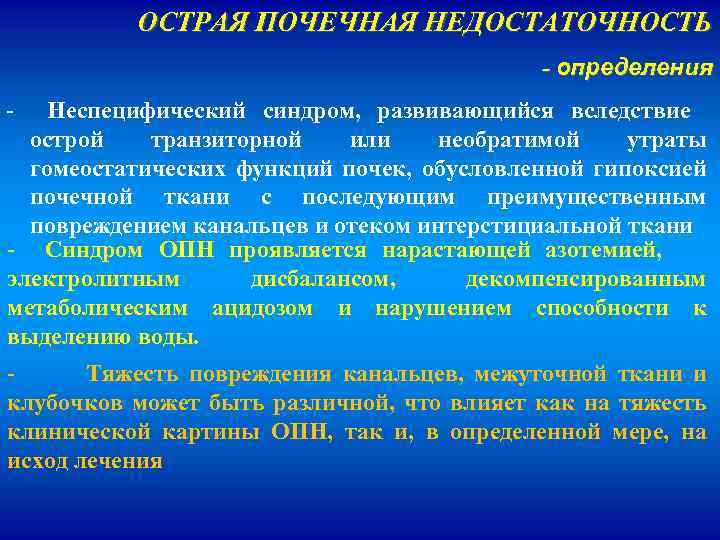 ОСТРАЯ ПОЧЕЧНАЯ НЕДОСТАТОЧНОСТЬ

- определения

- Неспецифический синдром, развивающийся вследствие острой транзиторной или необратимой утраты гомеостатических функций почек, обусловленной гипоксией почечной ткани с последующим преимущественным повреждением канальцев и отеком интерстициальной ткани

- Синдром ОПН проявляется нарастающей азотемией, электролитным дисбалансом, декомпенсированным метаболическим ацидозом и нарушением способности к выделению воды.

- Тяжесть повреждения канальцев, межуточной ткани и клубочков может быть различной, что влияет как на тяжесть клинической картины ОПН, так и, в определенной мере, на исход лечения